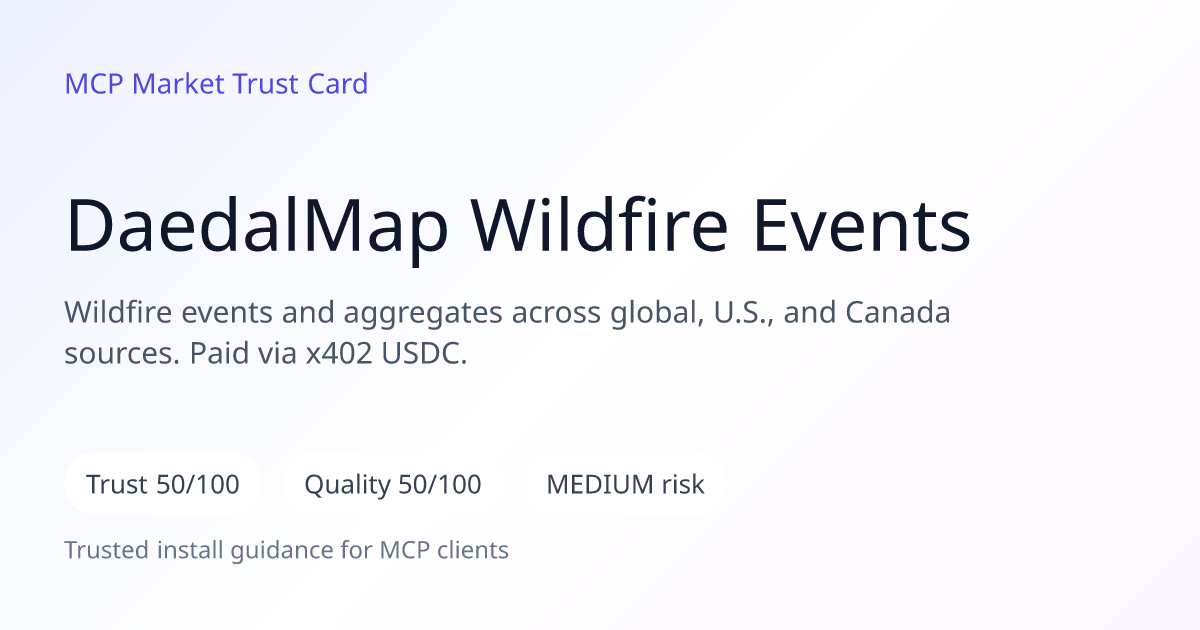 MCP Market Trust Card

DaedalMap Wildfire Events

Wildfire events and aggregates across global, U.S., and Canada sources. Paid via x402 USDC.

Trust 50/100

Quality 50/100

MEDIUM risk

Trusted install guidance for MCP clients